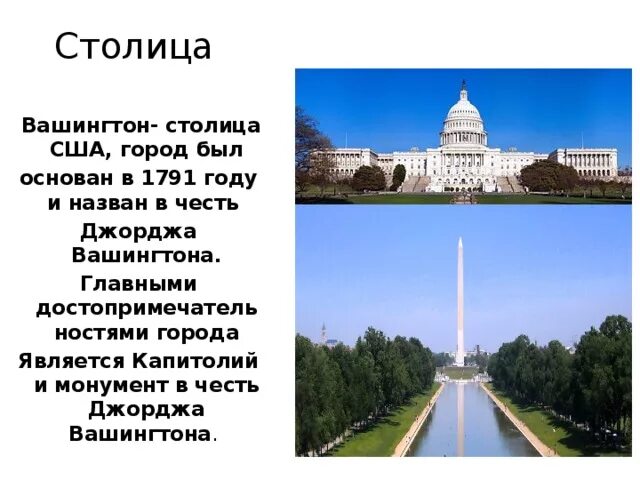 Столица

Вашингтон- столица США, город был основан в 1791 году и назван в честь Джорджа Вашингтона. Главными достопримечательностями города Является Капитолий и монумент в честь Джорджа Вашингтона.